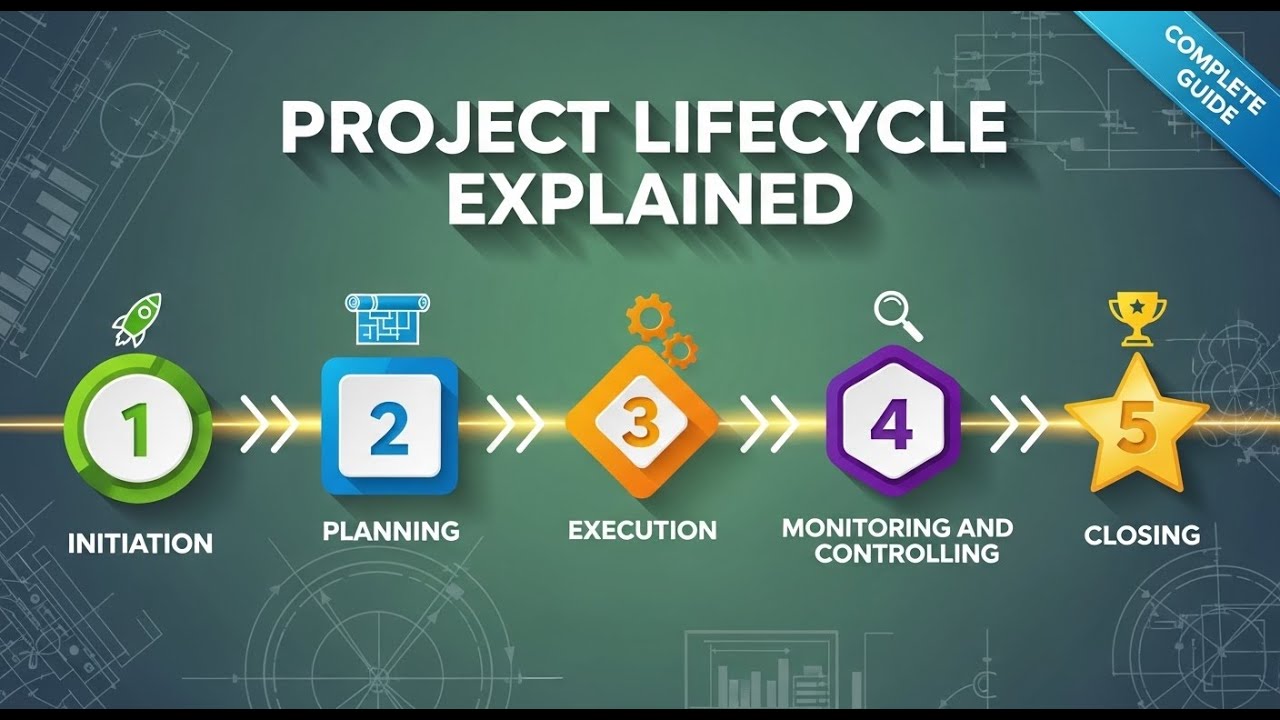 COMPLETE GUIDE

PROJECT LIFECYCLE EXPLAINED

1
INITIATION

2
PLANNING

3
EXECUTION

4
MONITORING AND CONTROLLING

5
CLOSING